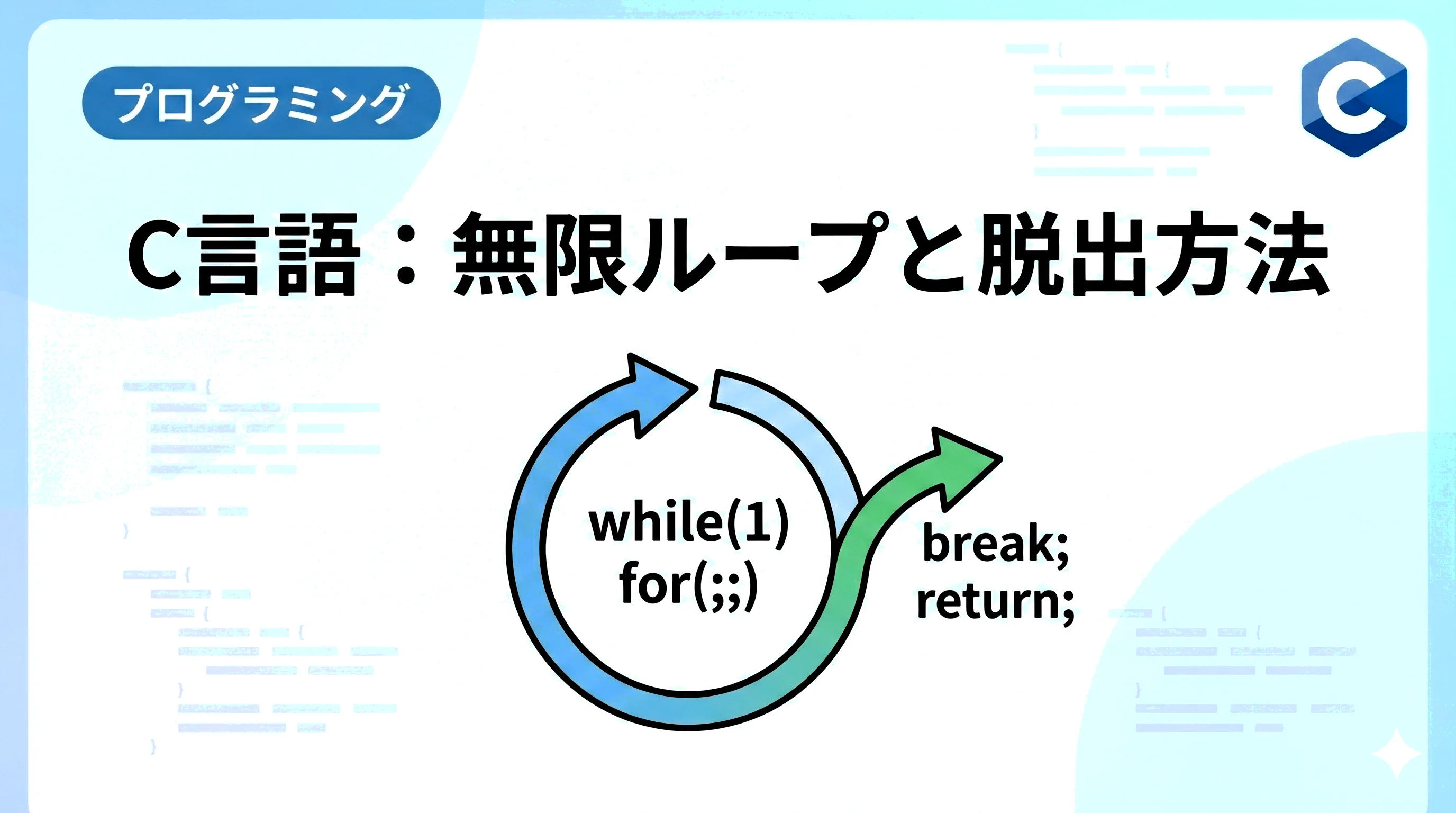 プログラミング

C

C言語：無限ループと脱出方法

while(1)
for(;;)

break;
return;